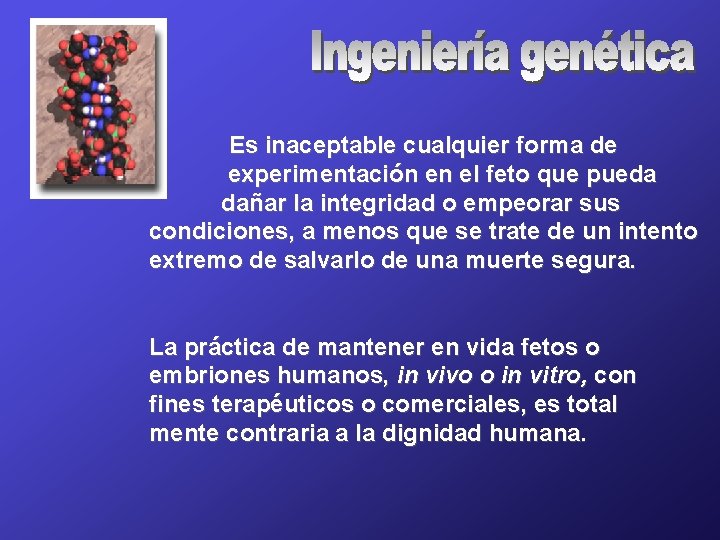 Ingeniería genética

Es inaceptable cualquier forma de experimentación en el feto que pueda dañar la integridad o empeorar sus condiciones, a menos que se trate de un intento extremo de salvarlo de una muerte segura.

La práctica de mantener en vida fetos o embriones humanos, in vivo o in vitro, con fines terapéuticos o comerciales, es total mente contraria a la dignidad humana.